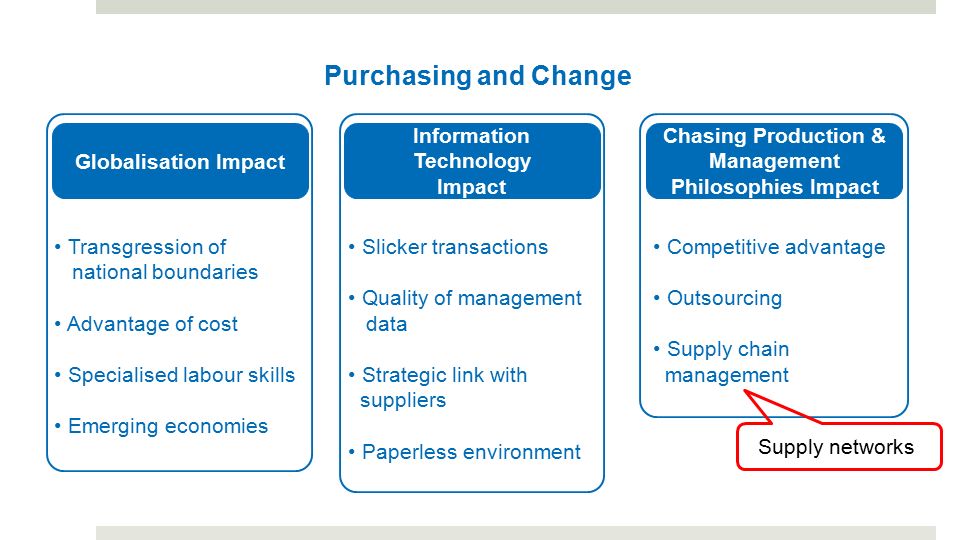 Purchasing and Change

Globalisation Impact

• Transgression of national boundaries

• Advantage of cost

• Specialised labour skills

• Emerging economies

Information Technology Impact

• Slicker transactions

• Quality of management data

• Strategic link with suppliers

• Paperless environment

Chasing Production & Management Philosophies Impact

• Competitive advantage

• Outsourcing

• Supply chain management

Supply networks